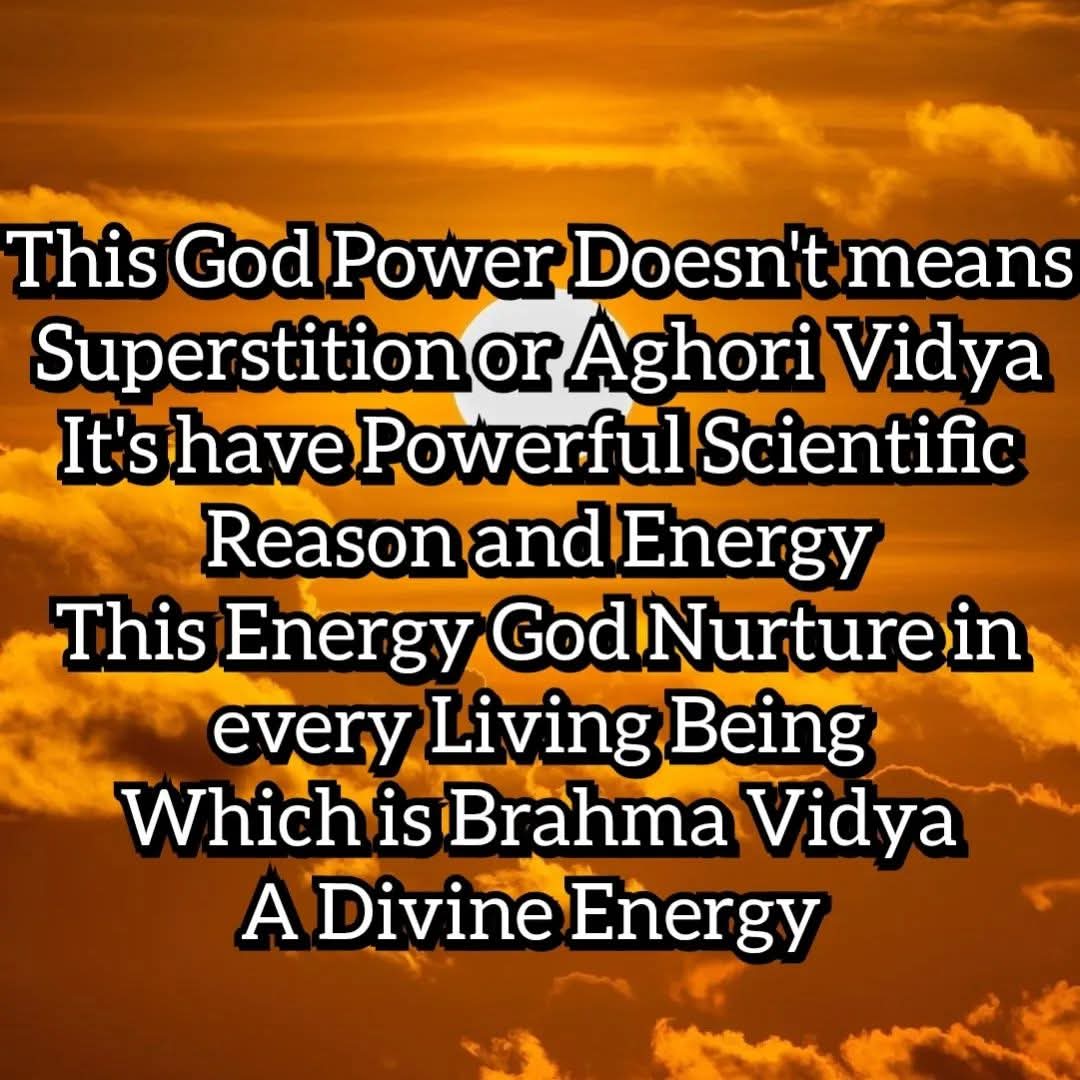 This God Power Doesn't means Superstition or Aghori Vidya
It's have Powerful Scientific Reason and Energy
This Energy God Nurture in every Living Being
Which is Brahma Vidya
A Divine Energy